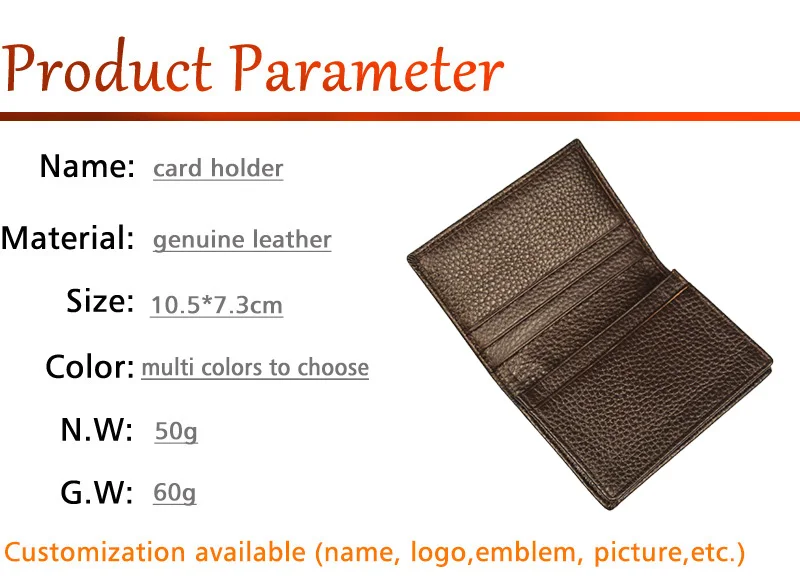 Product Parameter

Name: card holder

Material: genuine leather

Size: 10.5*7.3cm

Color: multi colors to choose

N.W: 50g

G.W: 60g

Customization available (name, logo,emblem, picture,etc.)